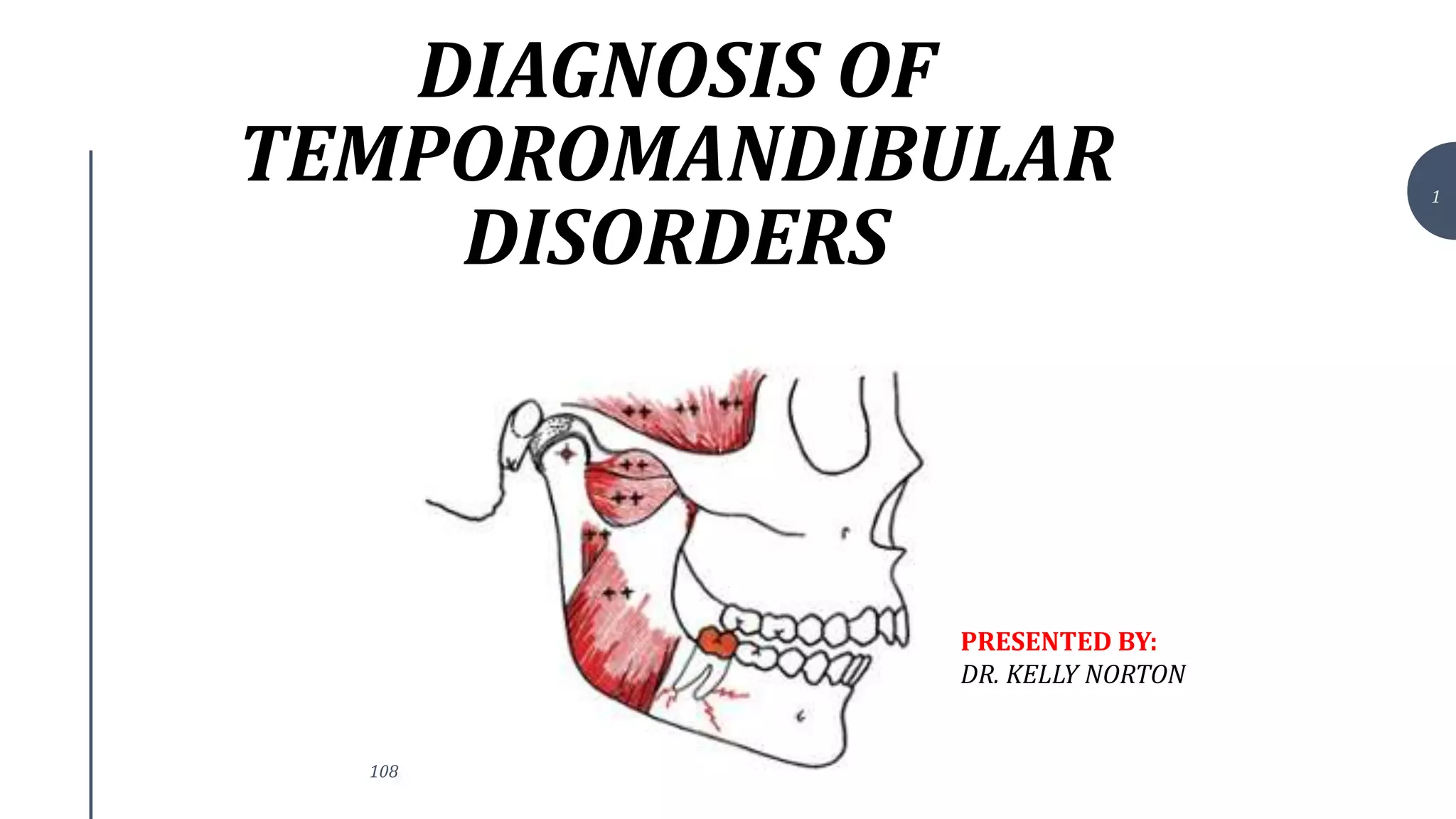 DIAGNOSIS OF TEMPOROMANDIBULAR DISORDERS

1

PRESENTED BY:
DR. KELLY NORTON

108